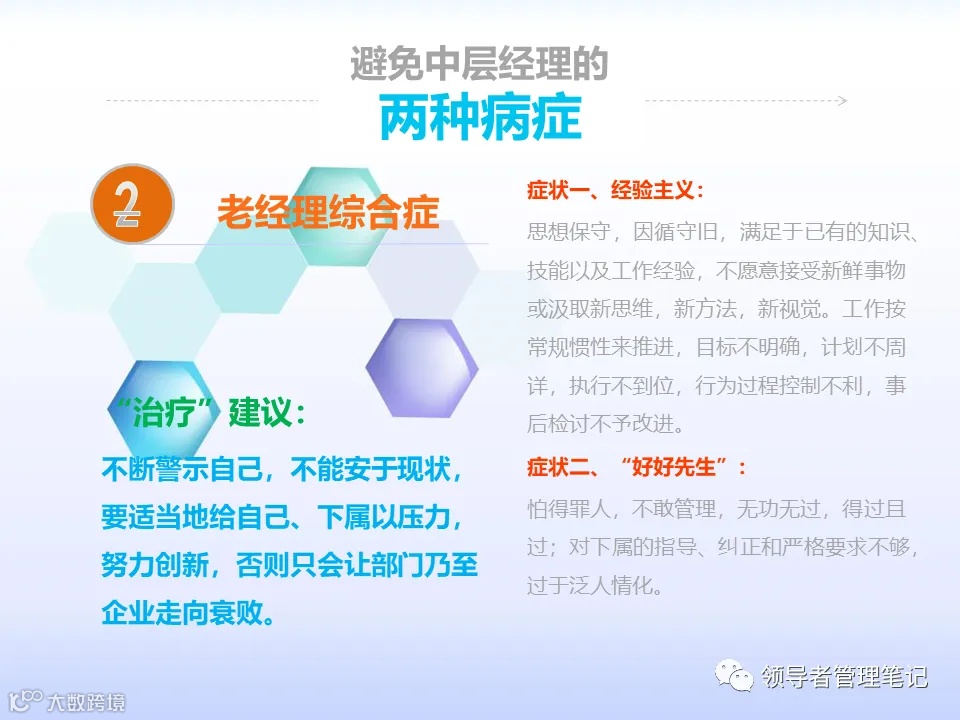 避免中层经理的
两种病症

2 老经理综合症

“治疗”建议：

不断警示自己，不能安于现状，要适当地给自己、下属以压力，努力创新，否则只会让部门乃至企业走向衰败。

症状一、经验主义：

思想保守，因循守旧，满足于已有的知识、技能以及工作经验，不愿意接受新鲜事物或汲取新思维，新方法，新视觉。工作按常规惯性来推进，目标不明确，计划不周详，执行不到位，行为过程控制不利，事后检讨不予改进。

症状二、“好好先生”：

怕得罪人，不敢管理，无功无过，得过且过；对下属的指导、纠正和严格要求不够，过于泛人情化。

领导者管理笔记

大数跨境